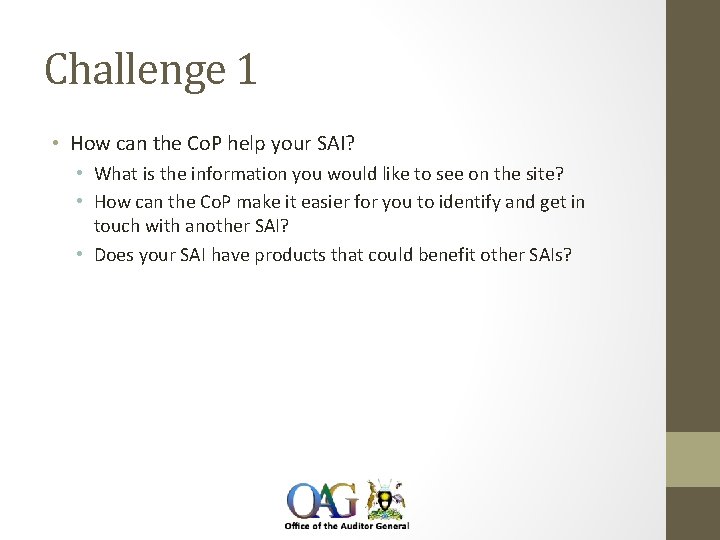 Challenge 1

• How can the CoP help your SAI?
  • What is the information you would like to see on the site?
  • How can the CoP make it easier for you to identify and get in touch with another SAI?
  • Does your SAI have products that could benefit other SAIs?

OAG
Office of the Auditor General